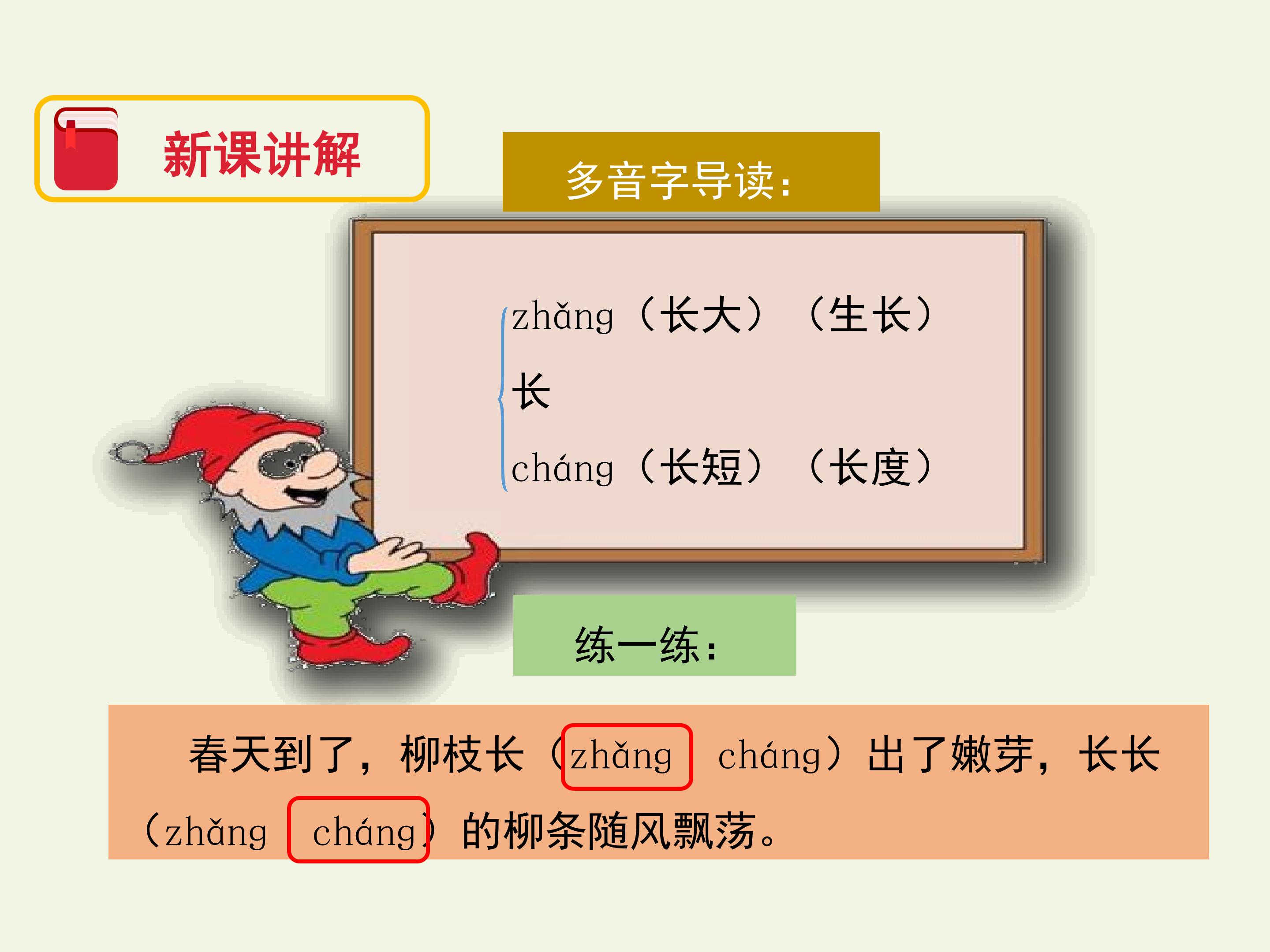 新课讲解

多音字导读:

zhǎng（长大）（生长）
长
cháng（长短）（长度）

练一练:

春天到了，柳枝长（zhǎng cháng）出了嫩芽，长长（zhǎng cháng）的柳条随风飘荡。